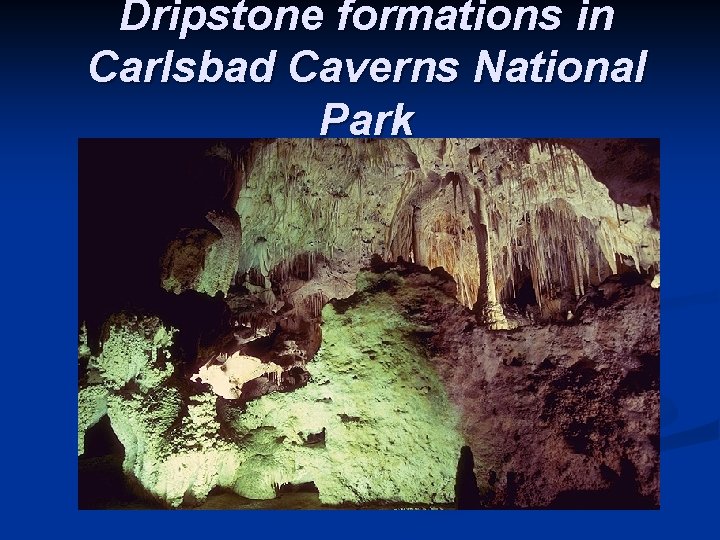 Dripstone formations in Carlsbad Caverns National Park